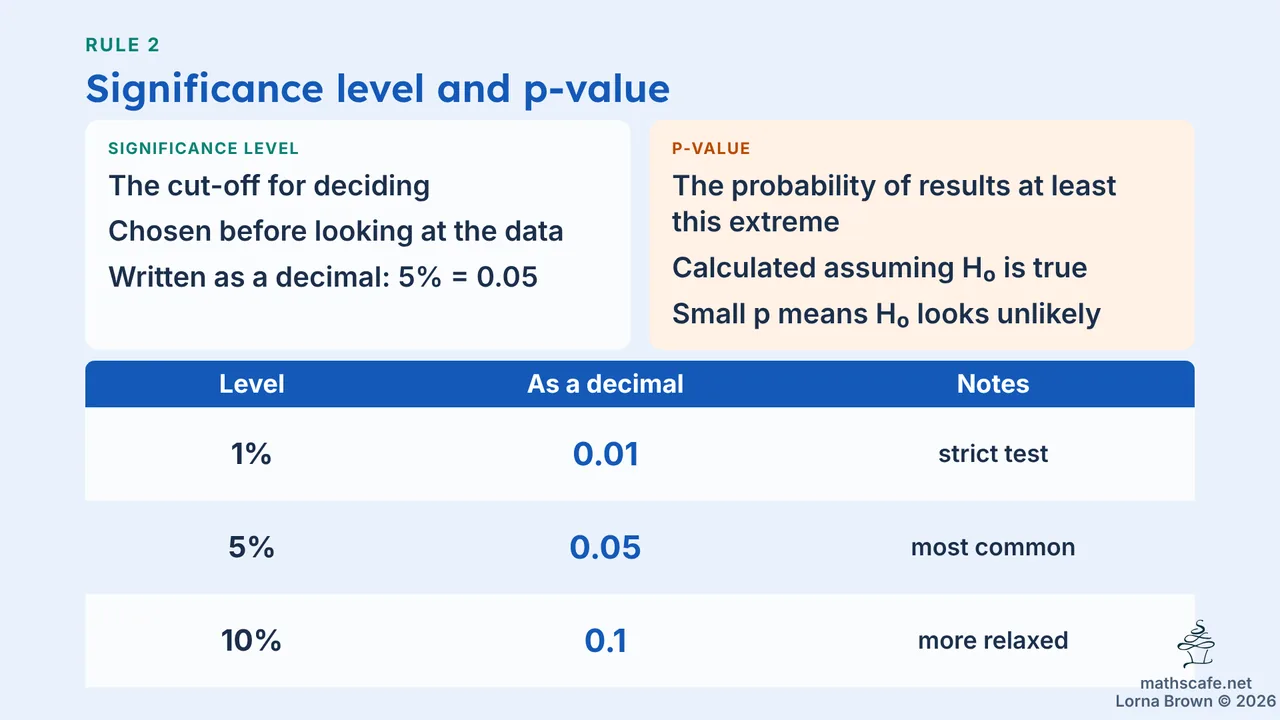 RULE 2

Significance level and p-value

SIGNIFICANCE LEVEL

The cut-off for deciding

Chosen before looking at the data

Written as a decimal: 5% = 0.05

P-VALUE

The probability of results at least this extreme

Calculated assuming $H_0$ is true

Small p means $H_0$ looks unlikely

| Level | As a decimal | Notes |
|---|---|---|
| 1% | 0.01 | strict test |
| 5% | 0.05 | most common |
| 10% | 0.1 | more relaxed |

mathscafe.net
Lorna Brown © 2026